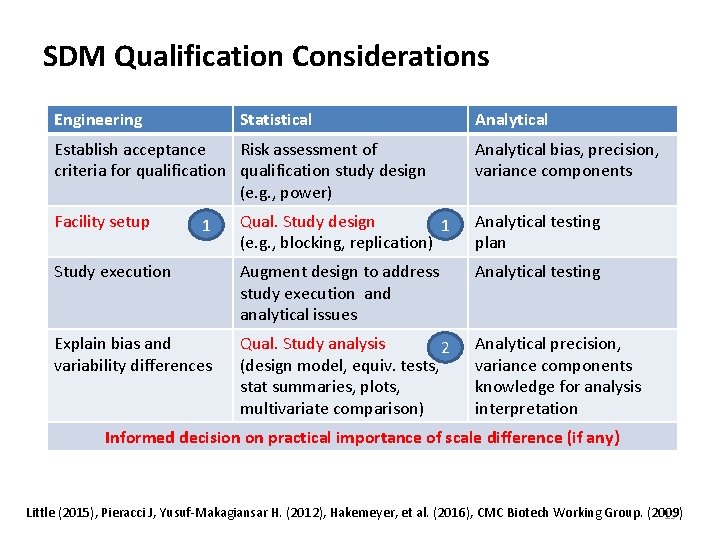 SDM Qualification Considerations

| Engineering | Statistical | Analytical |
|---|---|---|
| Establish acceptance criteria for qualification | Risk assessment of qualification study design (e.g., power) | Analytical bias, precision, variance components |
| Facility setup 1 | Qual. Study design 1 (e.g., blocking, replication) | Analytical testing plan |
| Study execution | Augment design to address study execution and analytical issues | Analytical testing |
| Explain bias and variability differences | Qual. Study analysis 2 (design model, equiv. tests, stat summaries, plots, multivariate comparison) | Analytical precision, variance components knowledge for analysis interpretation |
| Informed decision on practical importance of scale difference (if any) | | |

Little (2015), Pieracci J, Yusuf-Makagiansar H. (2012), Hakemeyer, et al. (2016), CMC Biotech Working Group. (2009)